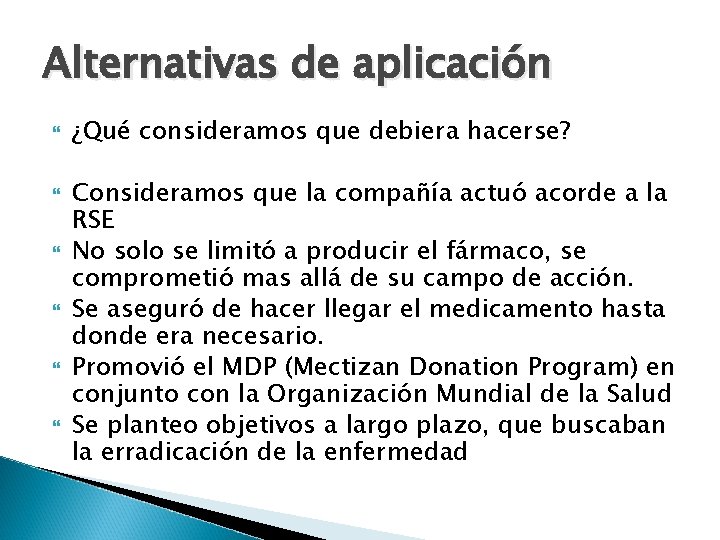 Alternativas de aplicación

¿Qué consideramos que debiera hacerse?

Consideramos que la compañía actuó acorde a la RSE

No solo se limitó a producir el fármaco, se comprometió mas allá de su campo de acción.

Se aseguró de hacer llegar el medicamento hasta donde era necesario.

Promovió el MDP (Mectizan Donation Program) en conjunto con la Organización Mundial de la Salud

Se planteo objetivos a largo plazo, que buscaban la erradicación de la enfermedad